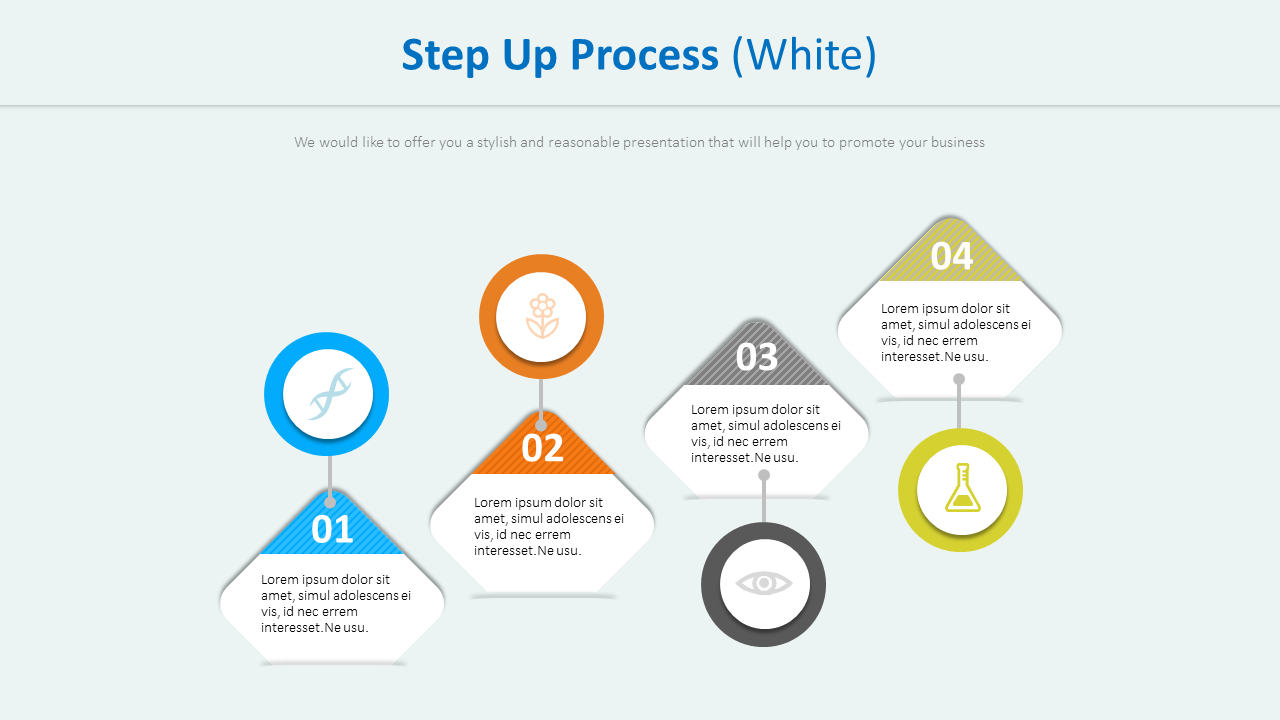 Step Up Process (White)

We would like to offer you a stylish and reasonable presentation that will help you to promote your business

01

Lorem ipsum dolor sit amet, simul adolescens ei vis, id nec errem interesset.Ne usu.

02

Lorem ipsum dolor sit amet, simul adolescens ei vis, id nec errem interesset.Ne usu.

03

Lorem ipsum dolor sit amet, simul adolescens ei vis, id nec errem interesset.Ne usu.

04

Lorem ipsum dolor sit amet, simul adolescens ei vis, id nec errem interesset.Ne usu.